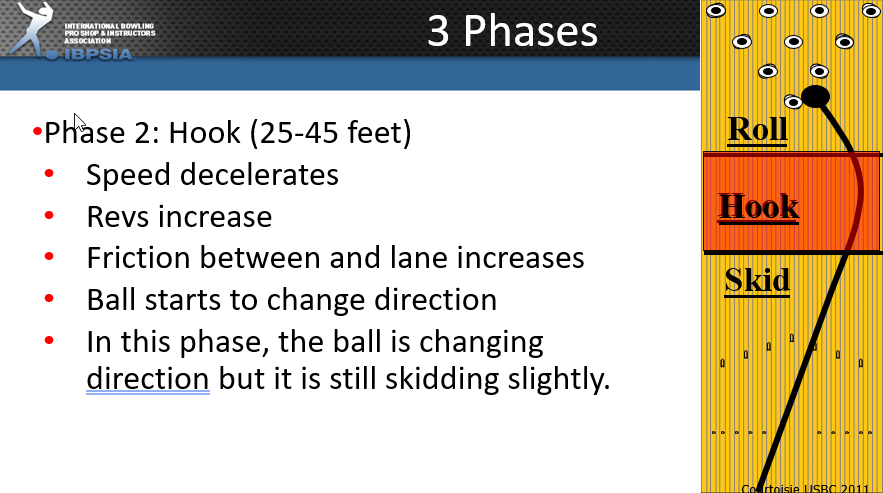 INTERNATIONAL BOWLING PRO SHOP & INSTRUCTORS ASSOCIATION
IBPSIA

3 Phases

• Phase 2: Hook (25-45 feet)
• Speed decelerates
• Revs increase
• Friction between and lane increases
• Ball starts to change direction
• In this phase, the ball is changing direction but it is still skidding slightly.

Roll
Hook
Skid

Courtoisie USBC 2011